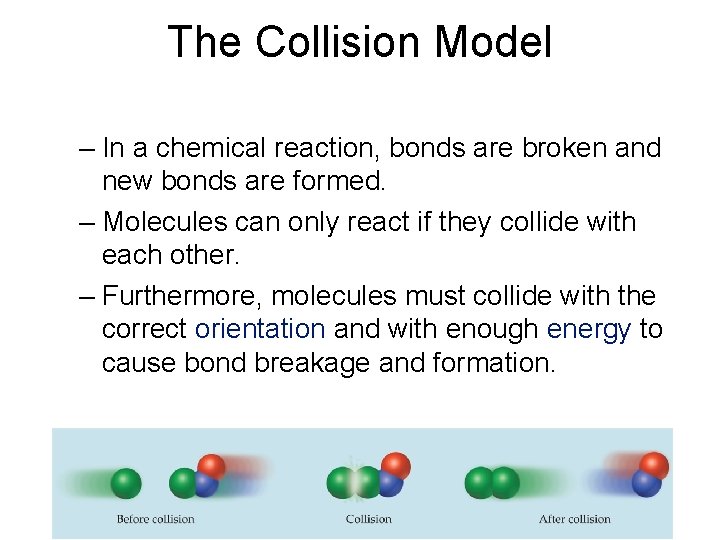 The Collision Model

– In a chemical reaction, bonds are broken and new bonds are formed.

– Molecules can only react if they collide with each other.

– Furthermore, molecules must collide with the correct orientation and with enough energy to cause bond breakage and formation.

Before collision

Collision

After collision